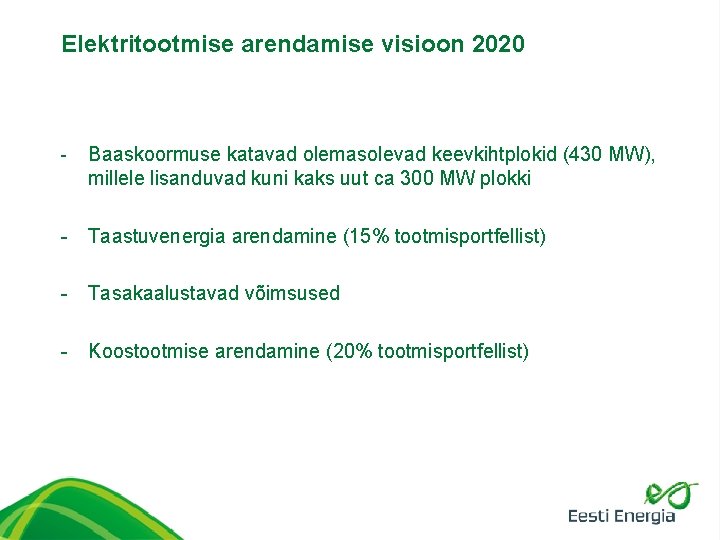 Elektritootmise arendamise visioon 2020

- Baaskoormuse katavad olemasolevad keevkihtplokid (430 MW), millele lisanduvad kuni kaks uut ca 300 MW plokki

- Taastuvenergia arendamine (15% tootmisportfellist)

- Tasakaalustavad võimsused

- Koostootmise arendamine (20% tootmisportfellist)

Eesti Energia